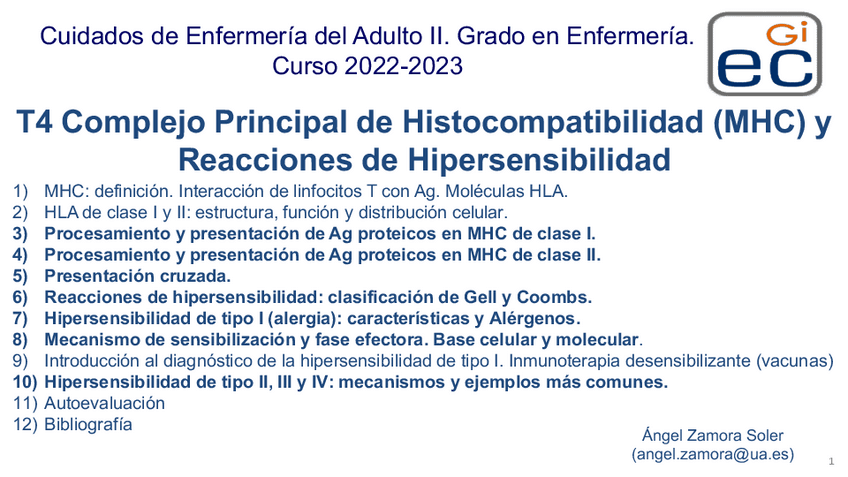 Cuidados de Enfermería del Adulto II. Grado en Enfermería.
Curso 2022-2023

Gi
ec

T4 Complejo Principal de Histocompatibilidad (MHC) y Reacciones de Hipersensibilidad

1) MHC: definición. Interacción de linfocitos T con Ag. Moléculas HLA.
2) HLA de clase I y II: estructura, función y distribución celular.
3) Procesamiento y presentación de Ag proteicos en MHC de clase I.
4) Procesamiento y presentación de Ag proteicos en MHC de clase II.
5) Presentación cruzada.
6) Reacciones de hipersensibilidad: clasificación de Gell y Coombs.
7) Hipersensibilidad de tipo I (alergia): características y Alérgenos.
8) Mecanismo de sensibilización y fase efectora. Base celular y molecular.
9) Introducción al diagnóstico de la hipersensibilidad de tipo I. Inmunoterapia desensibilizante (vacunas)
10) Hipersensibilidad de tipo II, III y IV: mecanismos y ejemplos más comunes.
11) Autoevaluación
12) Bibliografía

Ángel Zamora Soler
(angel.zamora@ua.es)

1